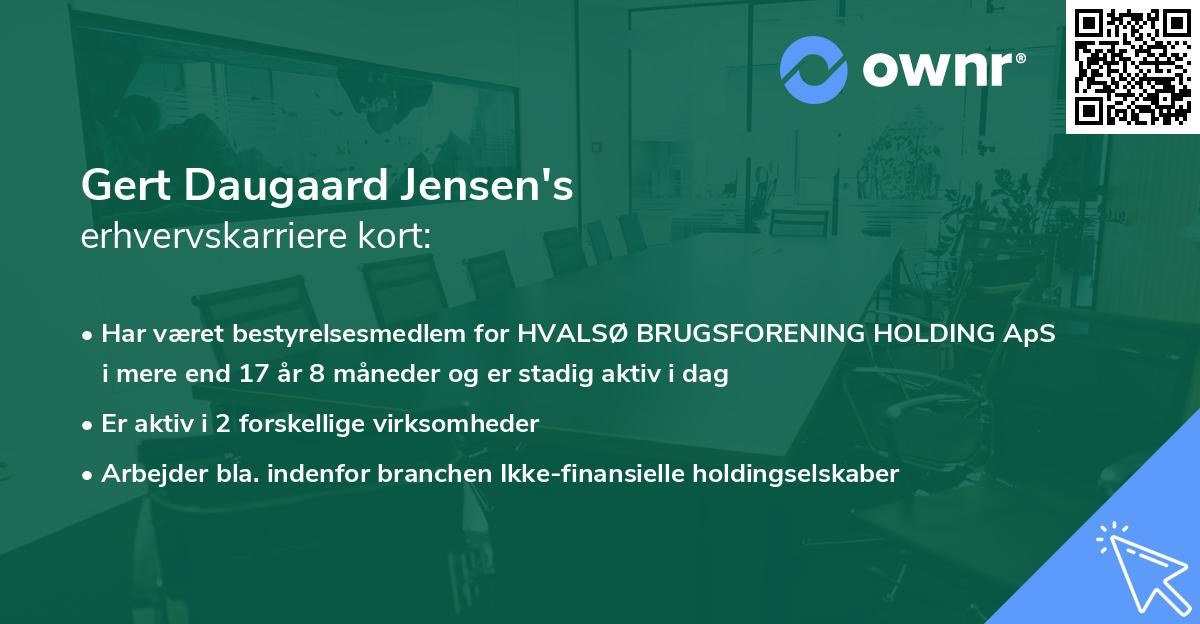 ownr®

Gert Daugaard Jensen's
erhvervskarriere kort:

• Har været bestyrelsesmedlem for HVALSØ BRUGSFORENING HOLDING ApS i mere end 17 år 8 måneder og er stadig aktiv i dag

• Er aktiv i 2 forskellige virksomheder

• Arbejder bla. indenfor branchen Ikke-finansielle holdingselskaber